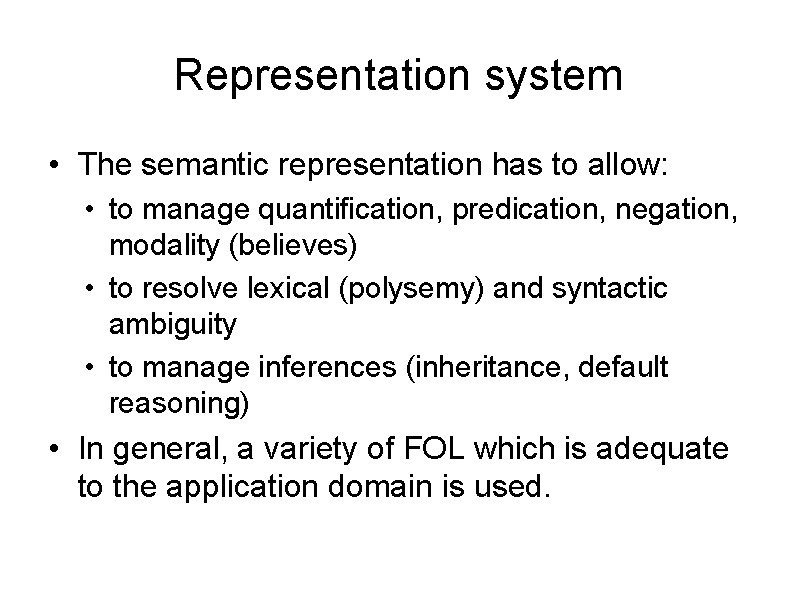 Representation system

• The semantic representation has to allow:
  • to manage quantification, predication, negation, modality (believes)
  • to resolve lexical (polysemy) and syntactic ambiguity
  • to manage inferences (inheritance, default reasoning)
• In general, a variety of FOL which is adequate to the application domain is used.